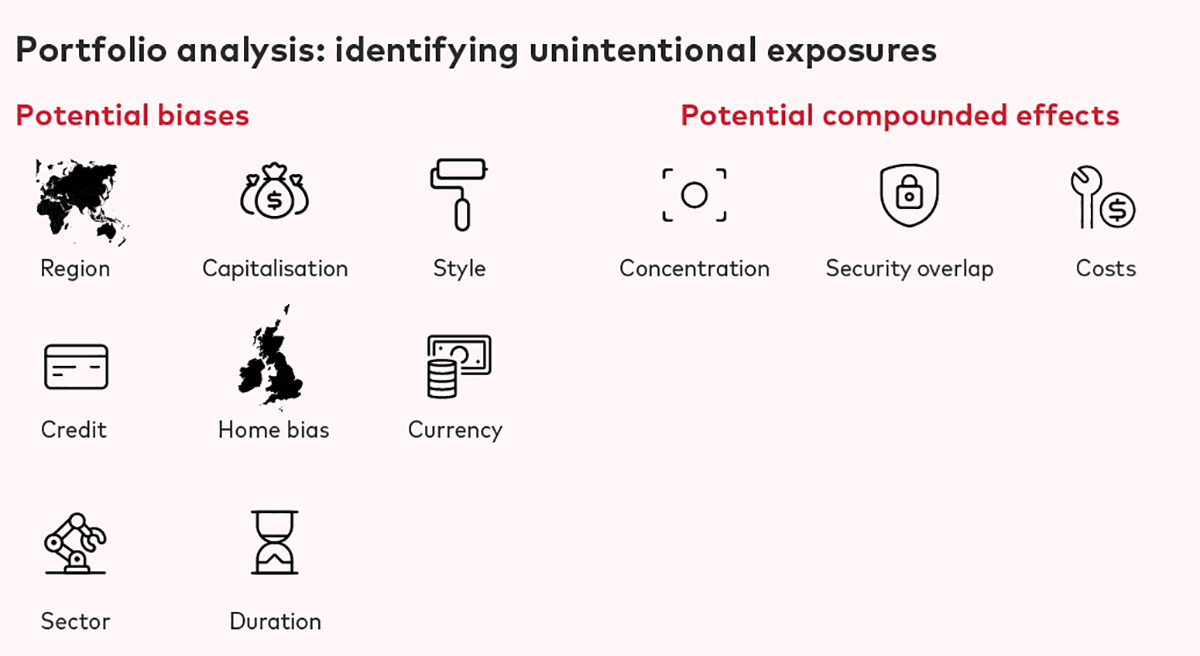 Portfolio analysis: identifying unintentional exposures

Potential biases

Region

Capitalisation

Style

Credit

Home bias

Currency

Sector

Duration

Potential compounded effects

Concentration

Security overlap

Costs